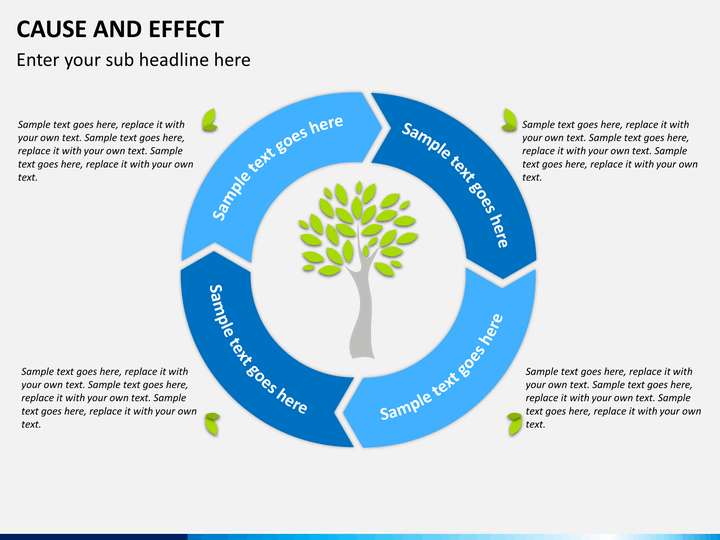 CAUSE AND EFFECT

Enter your sub headline here

Sample text goes here, replace it with your own text. Sample text goes here, replace it with your own text. Sample text goes here, replace it with your own text.

Sample text goes here

Sample text goes here

Sample text goes here, replace it with your own text. Sample text goes here, replace it with your own text. Sample text goes here, replace it with your own text.

Sample text goes here

Sample text goes here

Sample text goes here, replace it with your own text. Sample text goes here, replace it with your own text. Sample text goes here, replace it with your own text.

Sample text goes here, replace it with your own text. Sample text goes here, replace it with your own text. Sample text goes here, replace it with your own text.